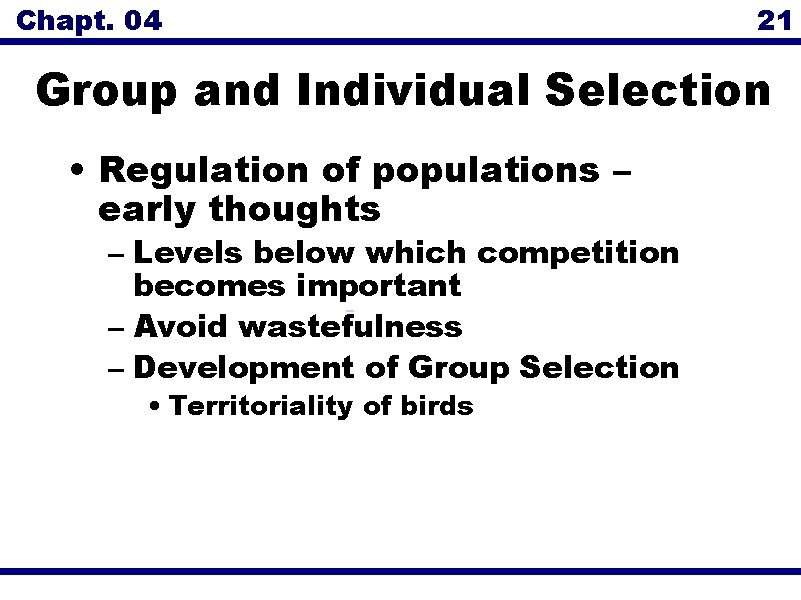 Chapt. 04

21

Group and Individual Selection

• Regulation of populations – early thoughts

– Levels below which competition becomes important

– Avoid wastefulness

– Development of Group Selection

• Territoriality of birds